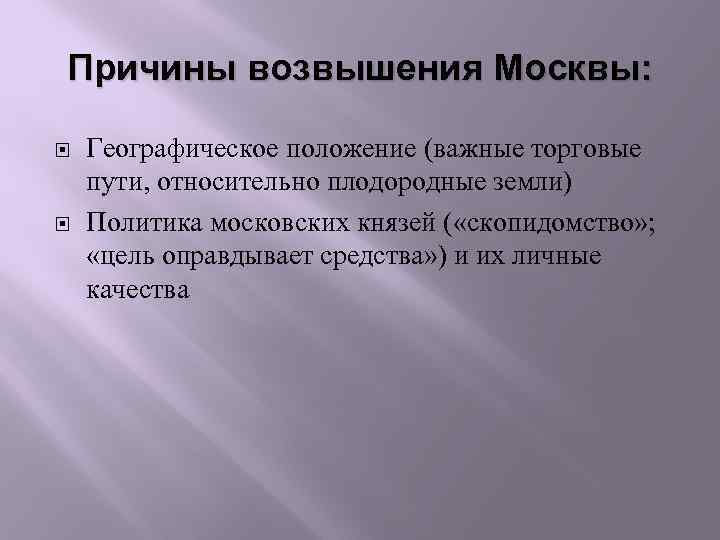 Причины возвышения Москвы:

Географическое положение (важные торговые пути, относительно плодородные земли)

Политика московских князей («скопидомство»; «цель оправдывает средства») и их личные качества